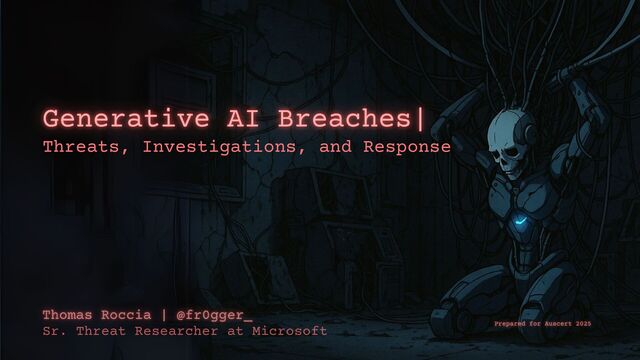 Generative AI Breaches|
Threats, Investigations, and Response

Thomas Roccia | @fr0gger_
Sr. Threat Researcher at Microsoft

Prepared for Auscert 2025